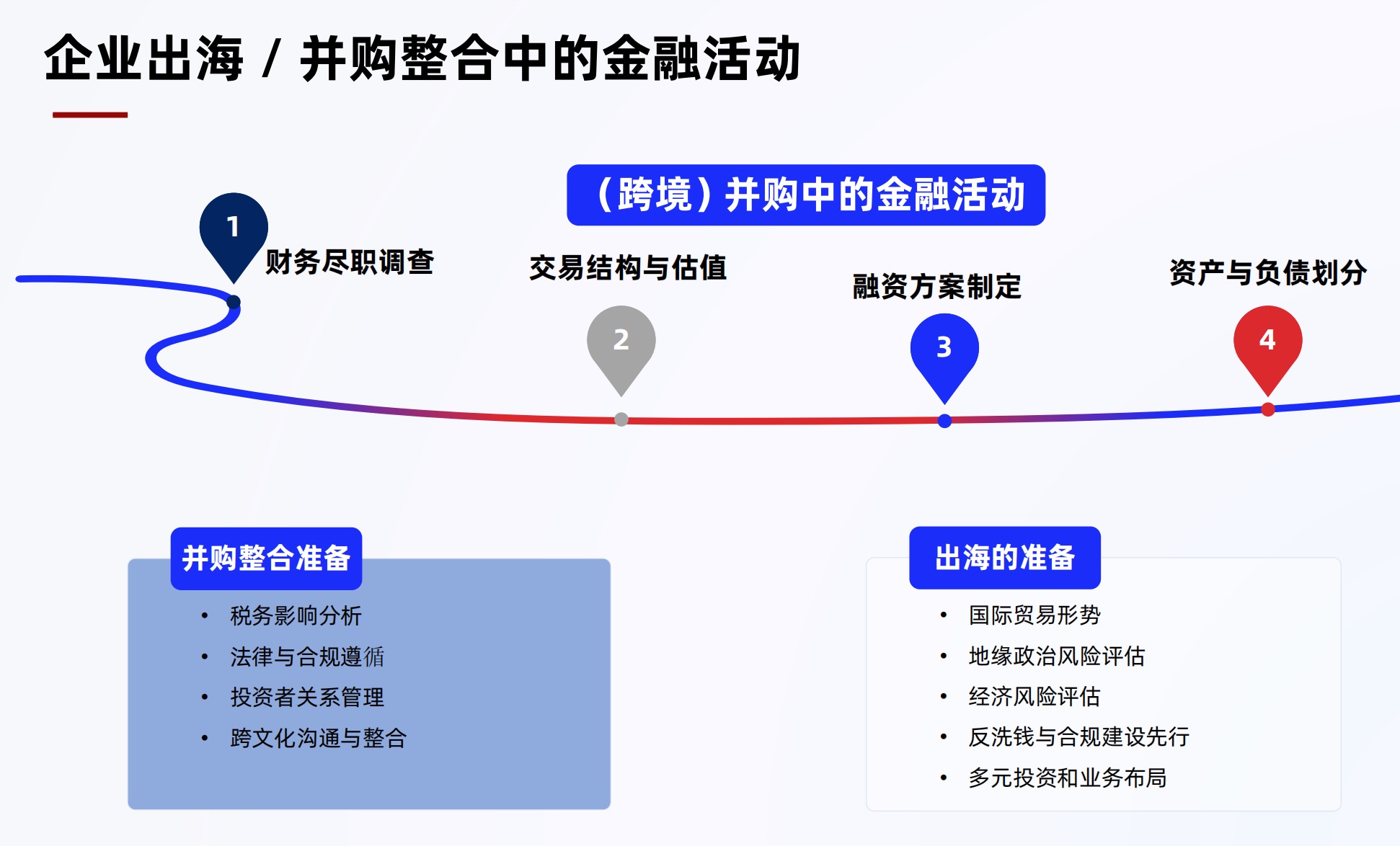 企业出海 / 并购整合中的金融活动

（跨境）并购中的金融活动

1
财务尽职调查

交易结构与估值
2

融资方案制定
3

资产与负债划分
4

并购整合准备
• 税务影响分析
• 法律与合规遵循
• 投资者关系管理
• 跨文化沟通与整合

出海的准备
• 国际贸易形势
• 地缘政治风险评估
• 经济风险评估
• 反洗钱与合规建设先行
• 多元投资和业务布局